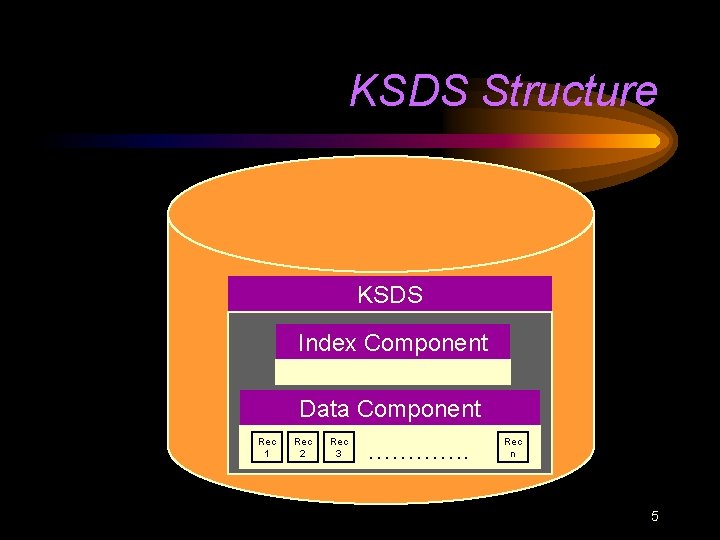 KSDS Structure

KSDS

Index Component

Data Component

Rec 1

Rec 2

Rec 3

.............

Rec n

5